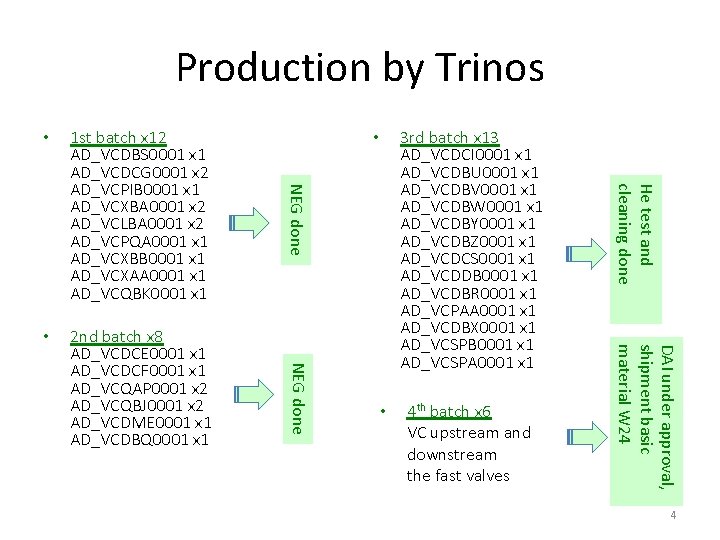 Production by Trinos

• 1st batch x12
AD_VCDBS0001 x1
AD_VCDCG0001 x2
AD_VCPIB0001 x1
AD_VCXBA0001 x2
AD_VCLBA0001 x2
AD_VCPQA0001 x1
AD_VCXBB0001 x1
AD_VCXAA0001 x1
AD_VCQBK0001 x1

NEG done

• 2nd batch x8
AD_VCDCE0001 x1
AD_VCDCF0001 x1
AD_VCQAP0001 x2
AD_VCQBJ0001 x2
AD_VCDME0001 x1
AD_VCDBQ0001 x1

NEG done

• 3rd batch x13
AD_VCDCI0001 x1
AD_VCDBU0001 x1
AD_VCDBV0001 x1
AD_VCDBW0001 x1
AD_VCDBY0001 x1
AD_VCDBZ0001 x1
AD_VCDCS0001 x1
AD_VCDDB0001 x1
AD_VCDBR0001 x1
AD_VCPAA0001 x1
AD_VCDBX0001 x1
AD_VCSPB0001 x1
AD_VCSPA0001 x1

He test and cleaning done

• 4$^{th}$ batch x6
VC upstream and downstream the fast valves

DAI under approval, shipment basic material W24

4